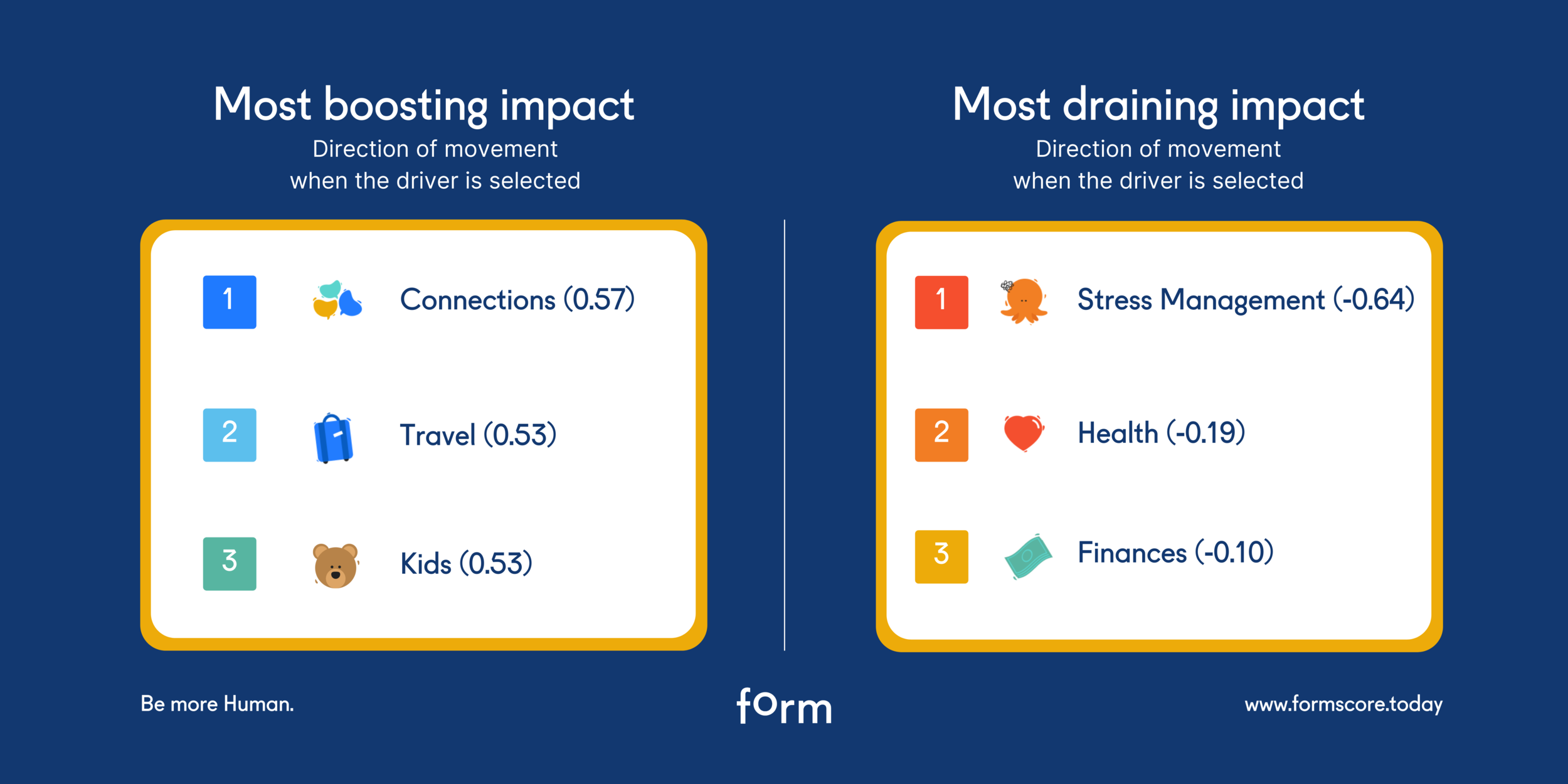 Most boosting impact
Direction of movement when the driver is selected

1 Connections (0.57)

2 Travel (0.53)

3 Kids (0.53)

Most draining impact
Direction of movement when the driver is selected

1 Stress Management (-0.64)

2 Health (-0.19)

3 Finances (-0.10)

Be more Human.

form

www.formscore.today